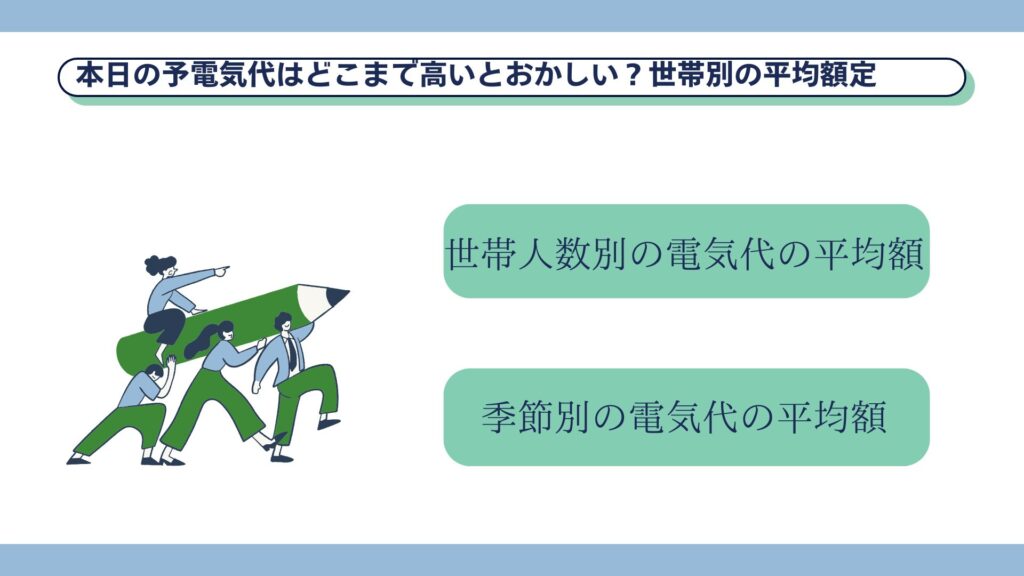 本日の予電気代はどこまで高いとおかしい？世帯別の平均額定

世帯人数別の電気代の平均額

季節別の電気代の平均額